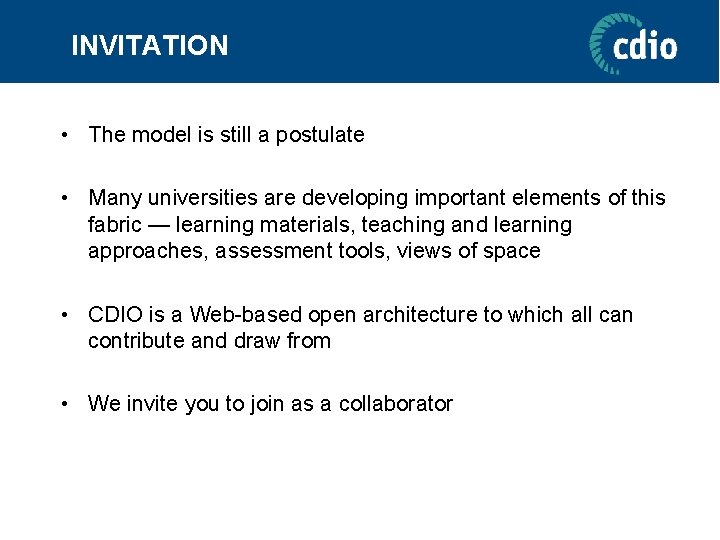 INVITATION

cdio

• The model is still a postulate

• Many universities are developing important elements of this fabric — learning materials, teaching and learning approaches, assessment tools, views of space

• CDIO is a Web-based open architecture to which all can contribute and draw from

• We invite you to join as a collaborator